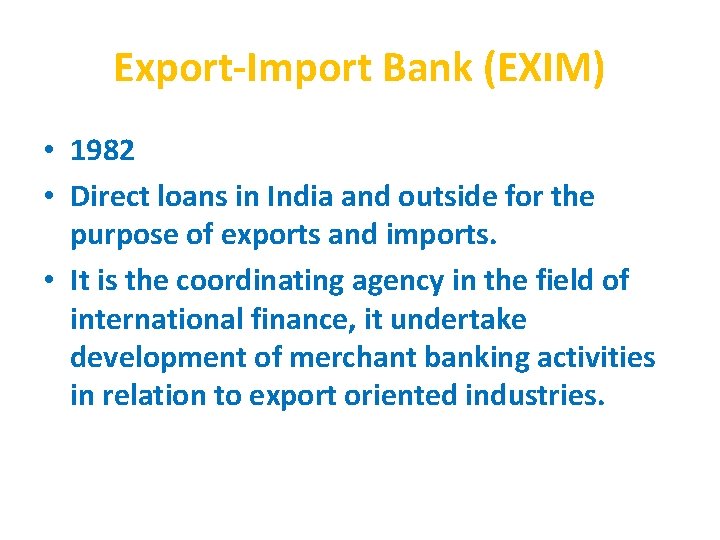 Export-Import Bank (EXIM)

• 1982
• Direct loans in India and outside for the purpose of exports and imports.
• It is the coordinating agency in the field of international finance, it undertake development of merchant banking activities in relation to export oriented industries.